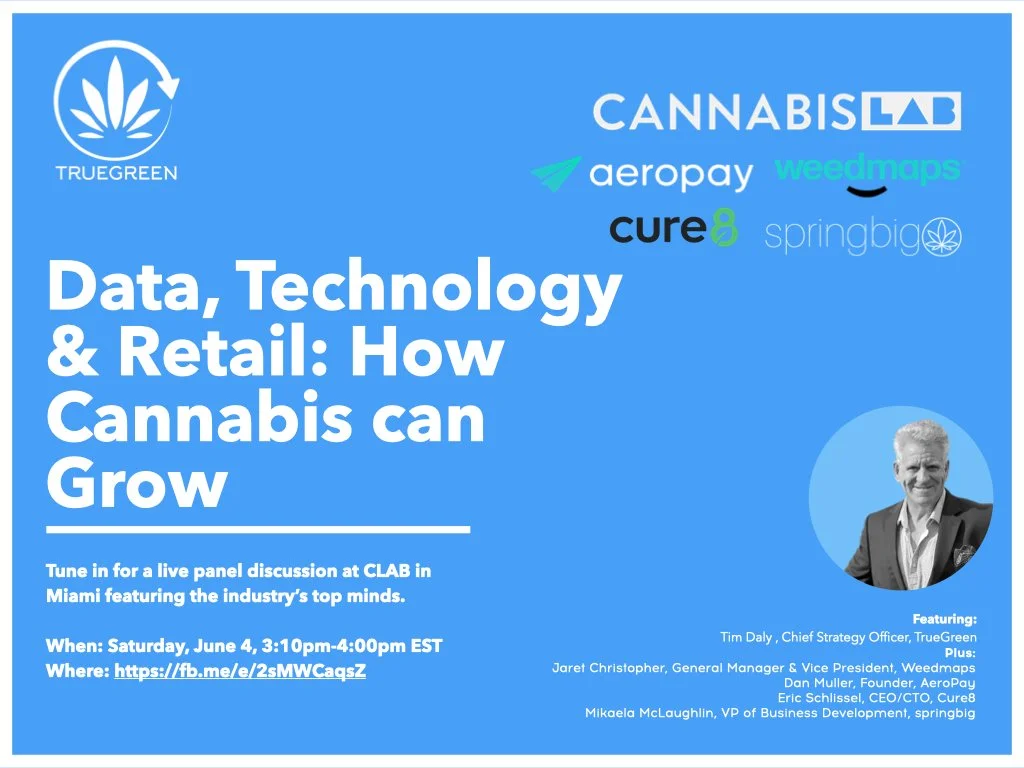 TRUEGREEN

CANNABISLAB

aeropay

weedmaps

cure8

springbig

Data, Technology & Retail: How Cannabis can Grow

Tune in for a live panel discussion at CLAB in Miami featuring the industry's top minds.

When: Saturday, June 4, 3:10pm-4:00pm EST
Where: https://fb.me/e/2sMWCaqsZ

Featuring:
Tim Daly , Chief Strategy Officer, TrueGreen
Plus:
Jaret Christopher, General Manager & Vice President, Weedmaps
Dan Muller, Founder, AeroPay
Eric Schlissel, CEO/CTO, Cure8
Mikaela McLaughlin, VP of Business Development, springbig